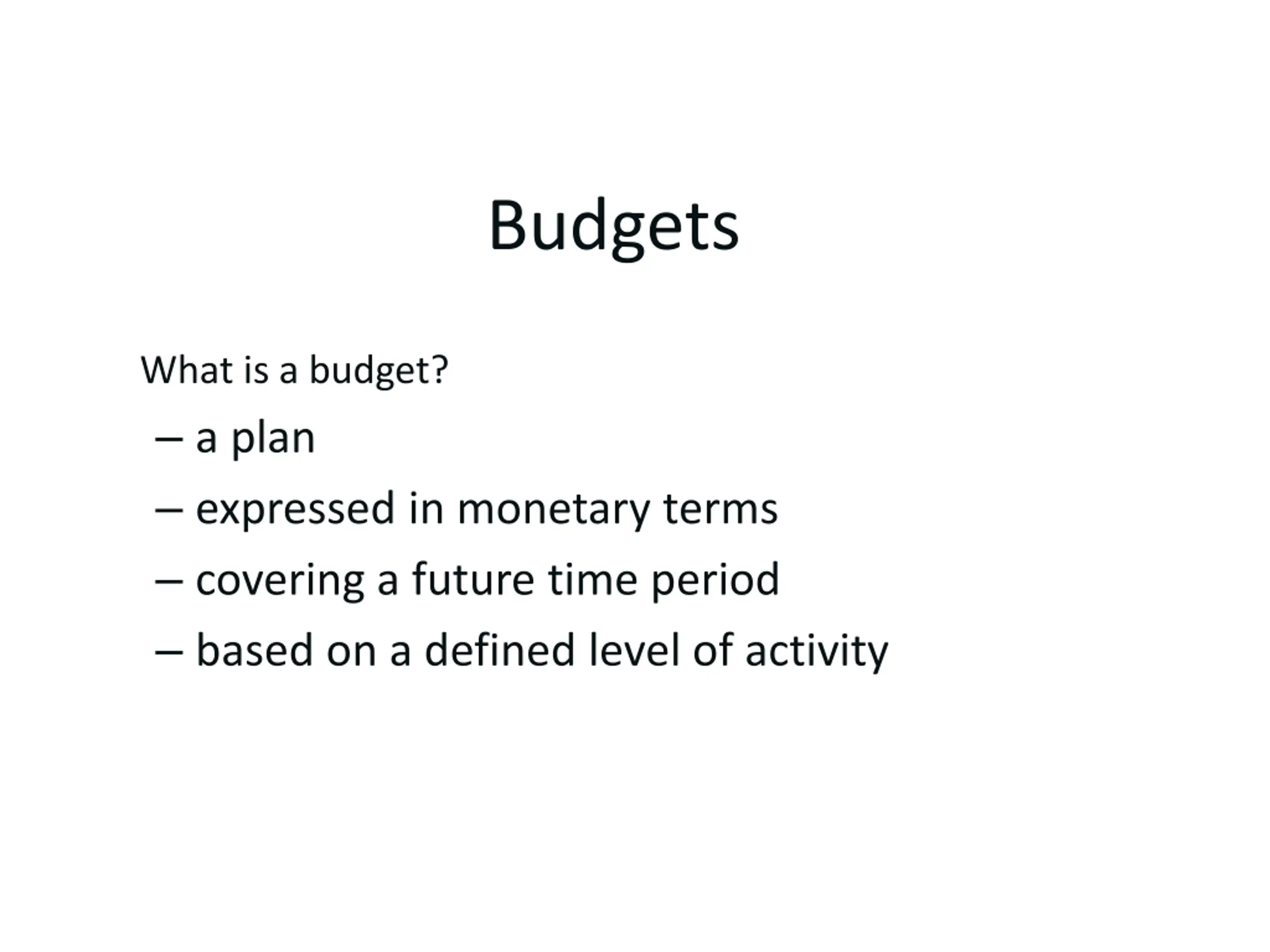 Budgets

What is a budget?

– a plan

– expressed in monetary terms

– covering a future time period

– based on a defined level of activity